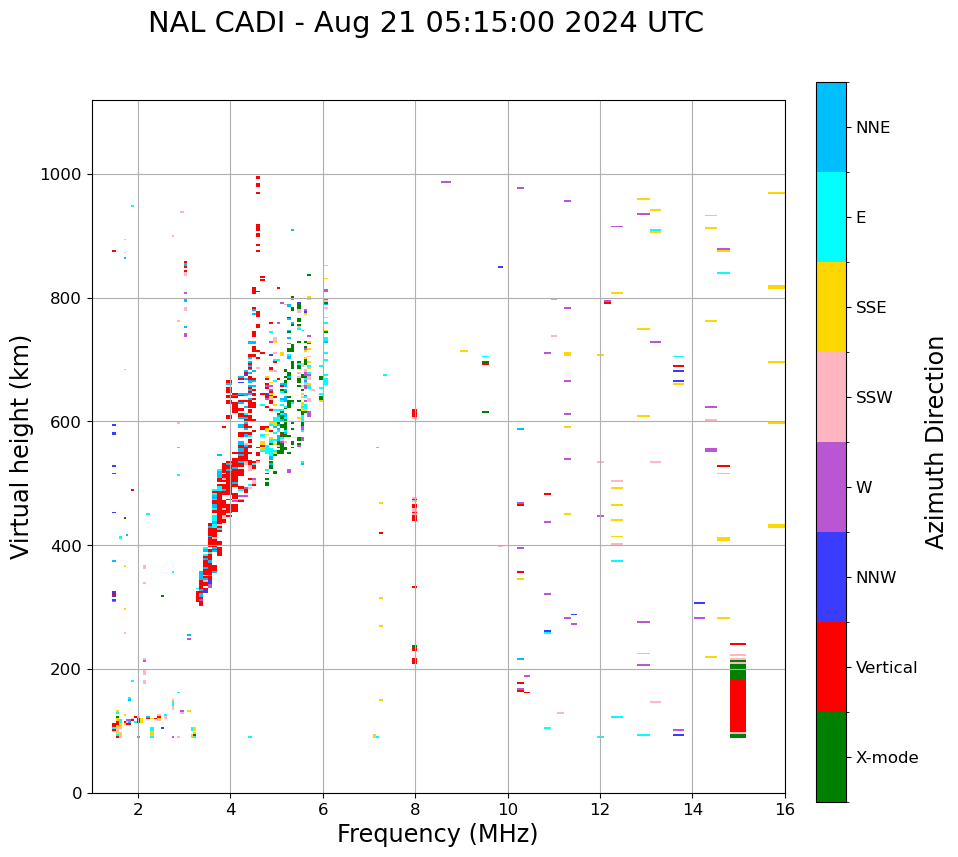 NAL CADI - Aug 21 05:15:00 2024 UTC

Virtual height (km)

1000
800
600
400
200
0

2
4
6
8
10
12
14
16

Frequency (MHz)

NNE
E
SSE
SSW
W
NNW
Vertical
X-mode

Azimuth Direction